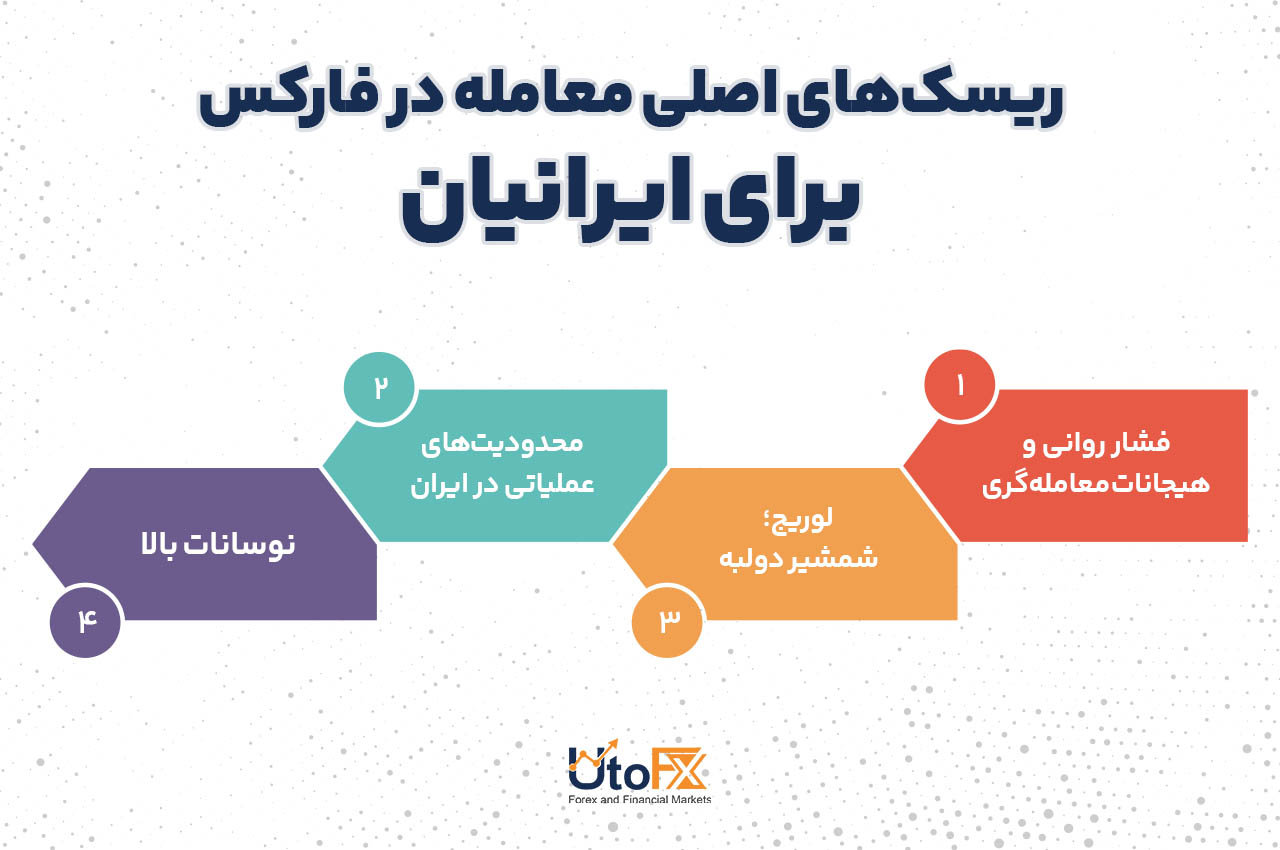 ریسک‌های اصلی معامله در فارکس

برای ایرانیان

۱
فشار روانی و هیجانات معامله‌گری

۲
محدودیت‌های عملیاتی در ایران

۳
لوریج؛ شمشیر دولبه

۴
نوسانات بالا

UtoFX
Forex and Financial Markets